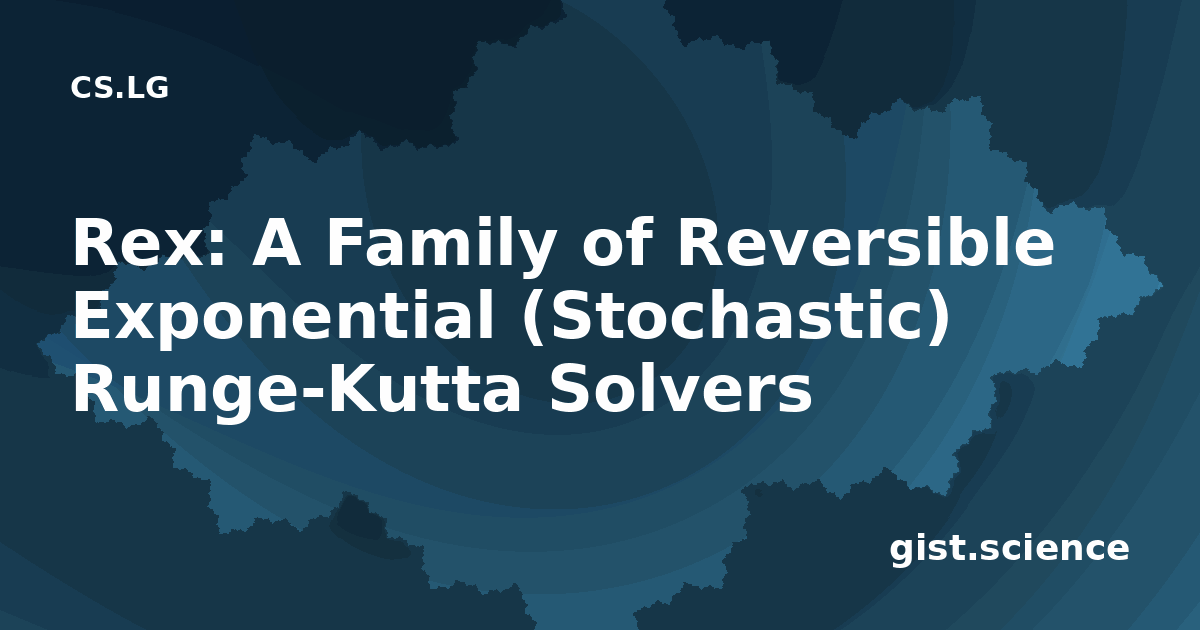 CS.LG

Rex: A Family of Reversible Exponential (Stochastic) Runge-Kutta Solvers

gist.science